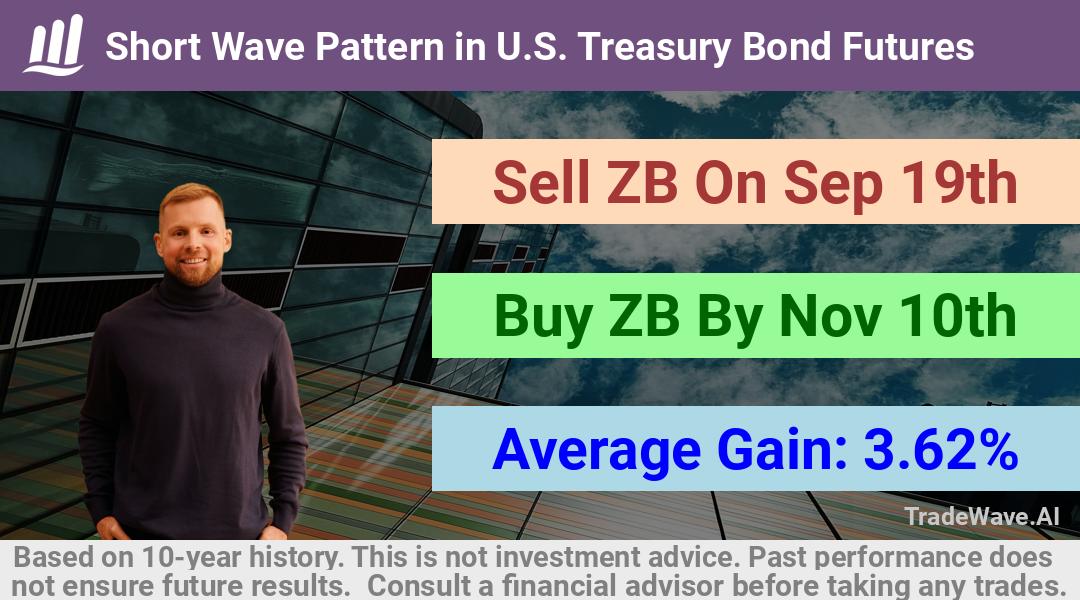 Short Wave Pattern in U.S. Treasury Bond Futures

Sell ZB On Sep 19th

Buy ZB By Nov 10th

Average Gain: 3.62%

TradeWave.AI

Based on 10-year history. This is not investment advice. Past performance does not ensure future results. Consult a financial advisor before taking any trades.